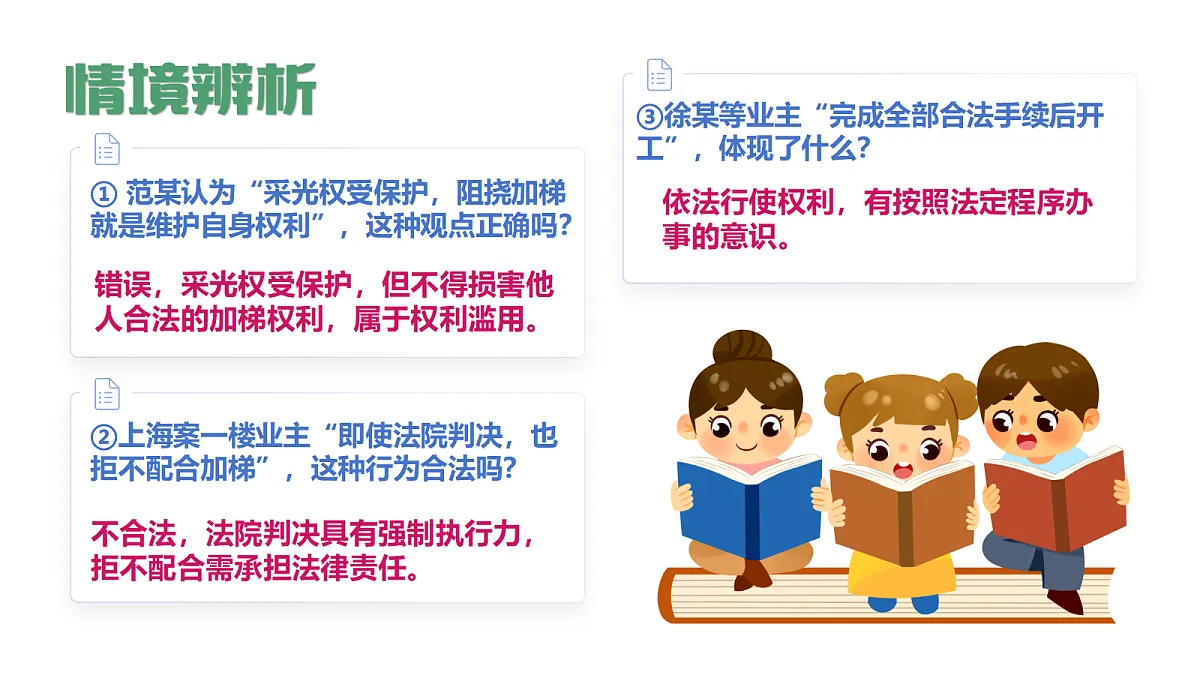 情境辨析

① 范某认为“采光权受保护，阻挠加梯就是维护自身权利”，这种观点正确吗?

错误，采光权受保护，但不得损害他人合法的加梯权利，属于权利滥用。

②上海案一楼业主“即使法院判决，也拒不配合加梯”，这种行为合法吗?

不合法，法院判决具有强制执行力，拒不配合需承担法律责任。

③徐某等业主“完成全部合法手续后开工”，体现了什么?

依法行使权利，有按照法定程序办事的意识。